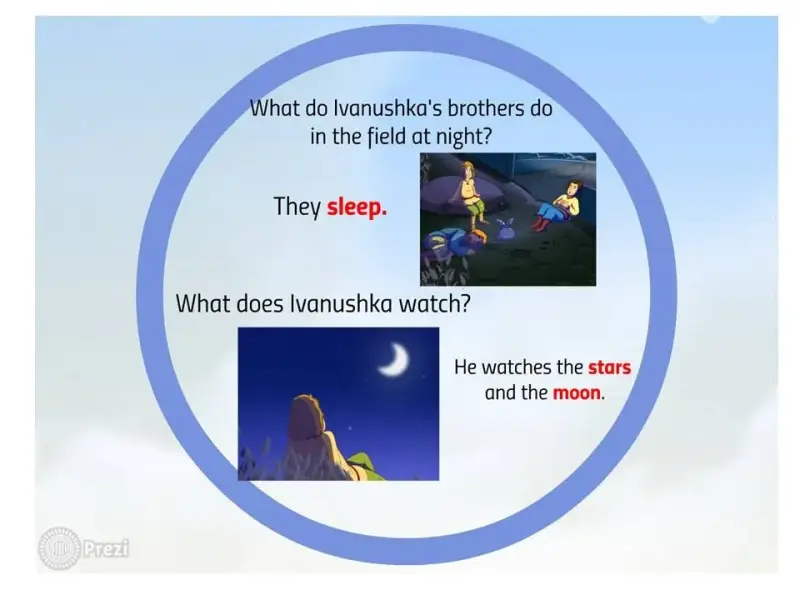 What do Ivanushka's brothers do in the field at night?

They sleep.

What does Ivanushka watch?

He watches the stars and the moon.

Prezi